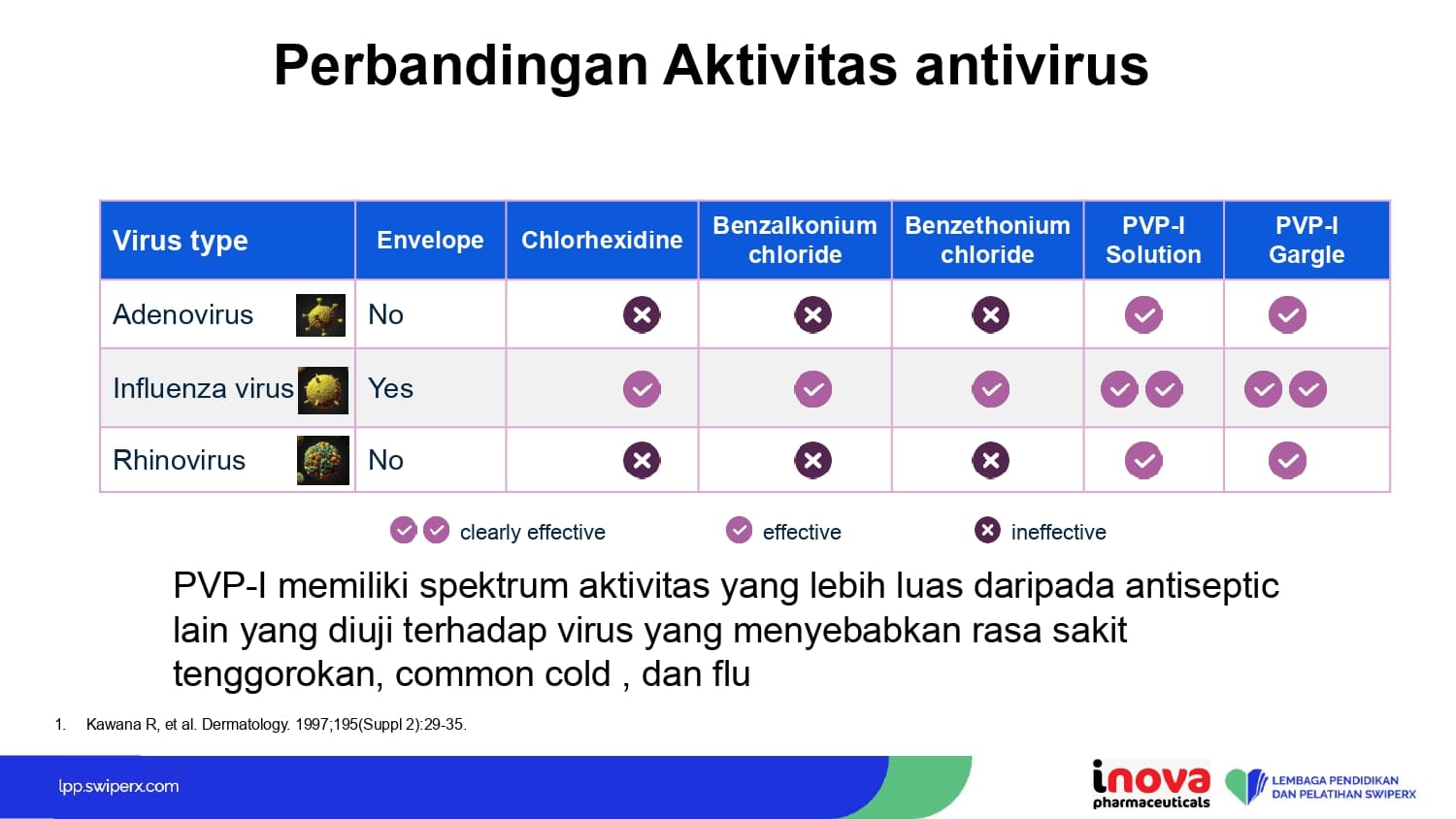 Perbandingan Aktivitas antivirus

| Virus type | Envelope | Chlorhexidine | Benzalkonium chloride | Benzethonium chloride | PVP-I Solution | PVP-I Gargle |
|---|---|---|---|---|---|---|
| Adenovirus | No | ✗ | ✗ | ✗ | ✓ | ✓ |
| Influenza virus | Yes | ✓ | ✓ | ✓ | ✓✓ | ✓✓ |
| Rhinovirus | No | ✗ | ✗ | ✗ | ✓ | ✓ |

✓✓ clearly effective ✓ effective ✗ ineffective

PVP-I memiliki spektrum aktivitas yang lebih luas daripada antiseptic lain yang diuji terhadap virus yang menyebabkan rasa sakit tenggorokan, common cold , dan flu

1. Kawana R, et al. Dermatology. 1997;195(Suppl 2):29-35.

lpp.swiperx.com

inova pharmaceuticals

LEMBAGA PENDIDIKAN DAN PELATIHAN SWIPERX